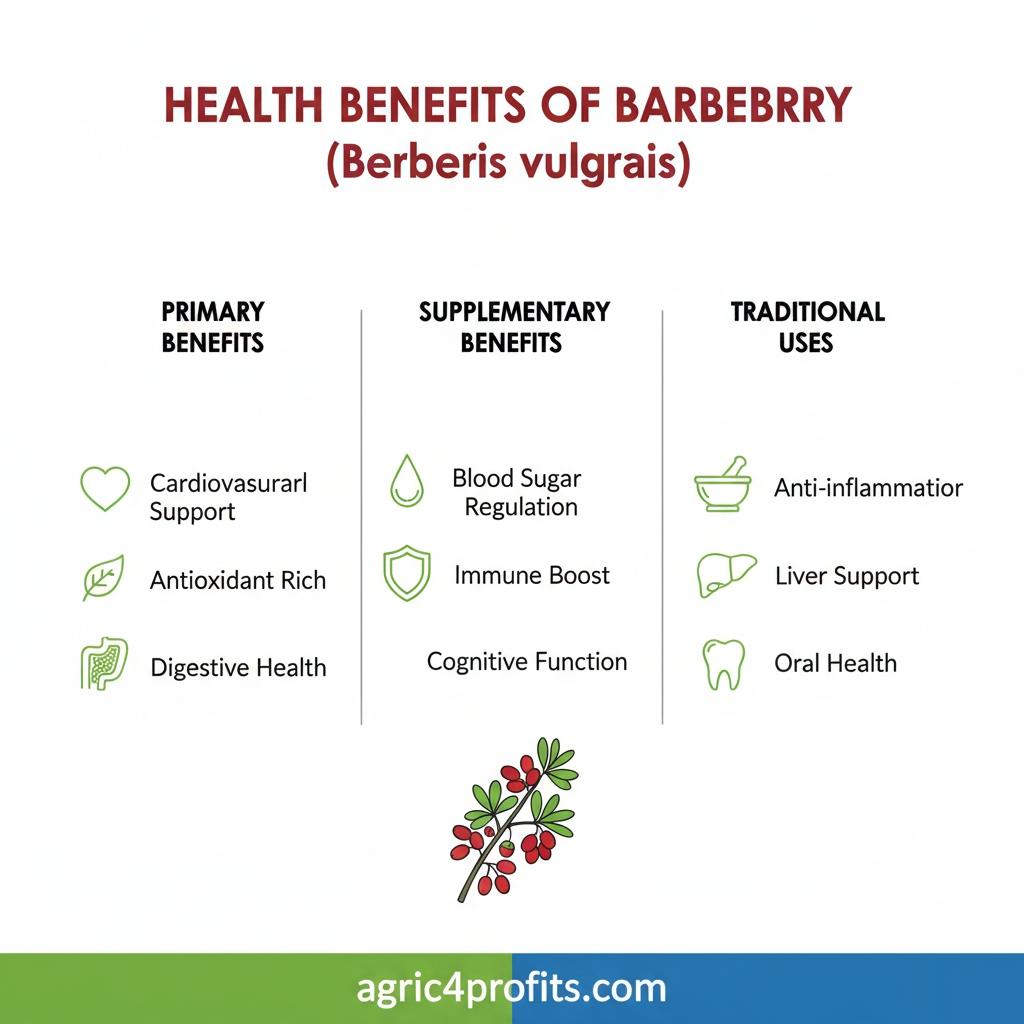 HEALTH BENEFITS OF BARBEBRRY
(Berberis vulgrais)

PRIMARY BENEFITS

Cardiovasurarl Support

Antioxidant Rich

Digestive Health

SUPPLEMENTARY BENEFITS

Blood Sugar Regulation

Immune Boost

Cognitive Function

TRADITIONAL USES

Anti-inflammatior

Liver Support

Oral Health

agric4profits.com